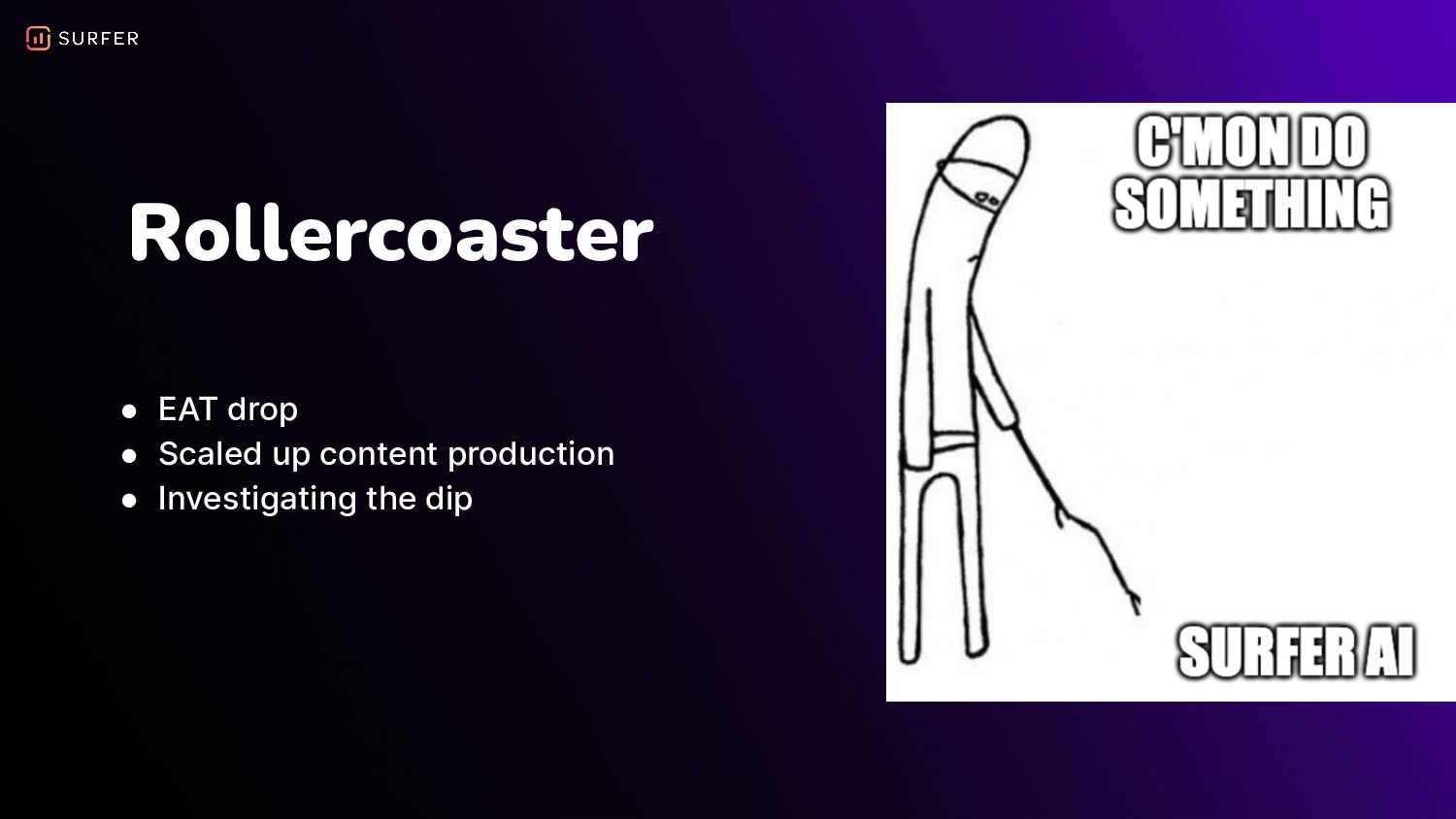 SURFER

Rollercoaster

- EAT drop
- Scaled up content production
- Investigating the dip

C'MON DO SOMETHING

SURFER AI